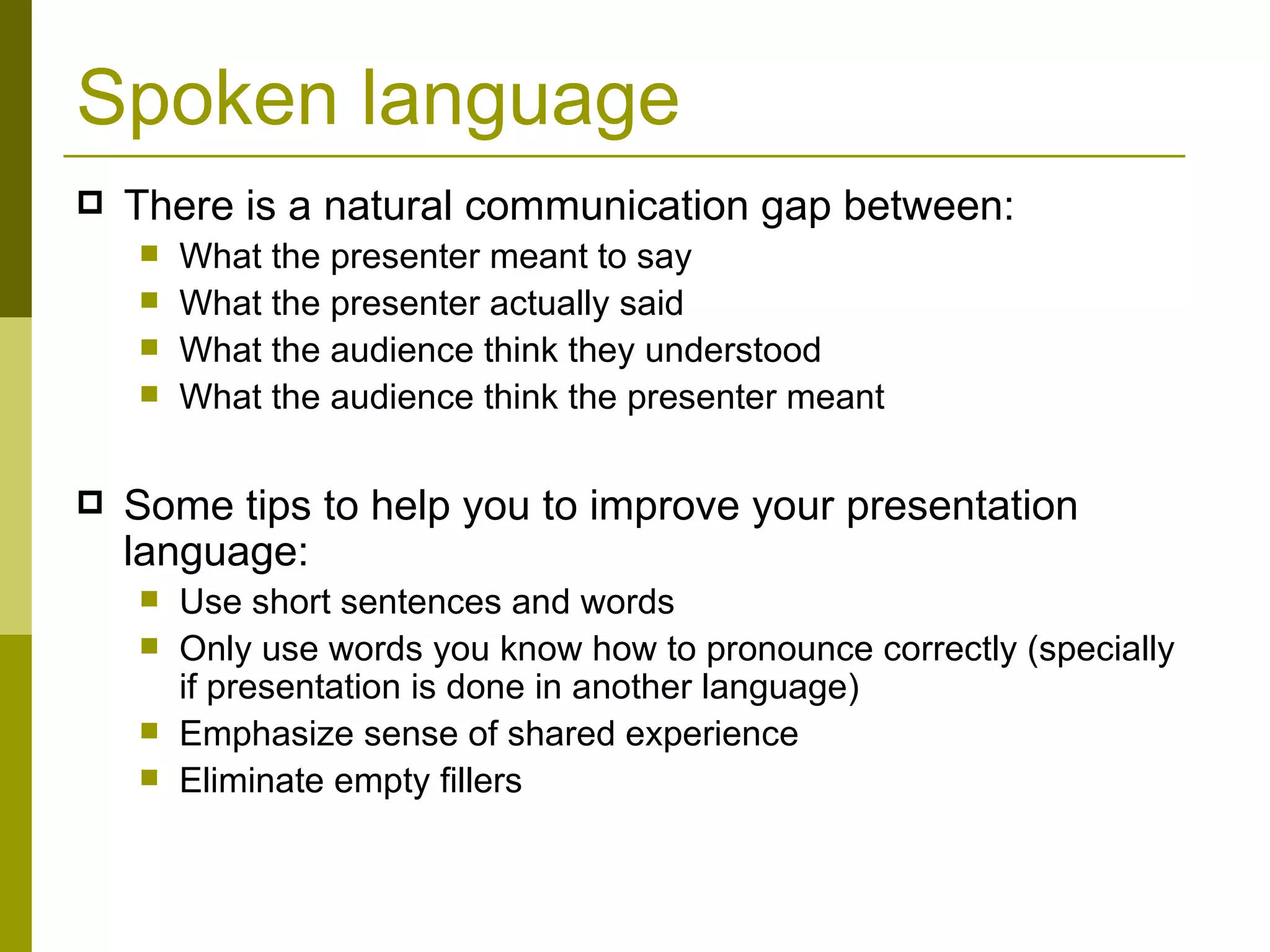 Spoken language

There is a natural communication gap between:

What the presenter meant to say

What the presenter actually said

What the audience think they understood

What the audience think the presenter meant

Some tips to help you to improve your presentation language:

Use short sentences and words

Only use words you know how to pronounce correctly (specially if presentation is done in another language)

Emphasize sense of shared experience

Eliminate empty fillers